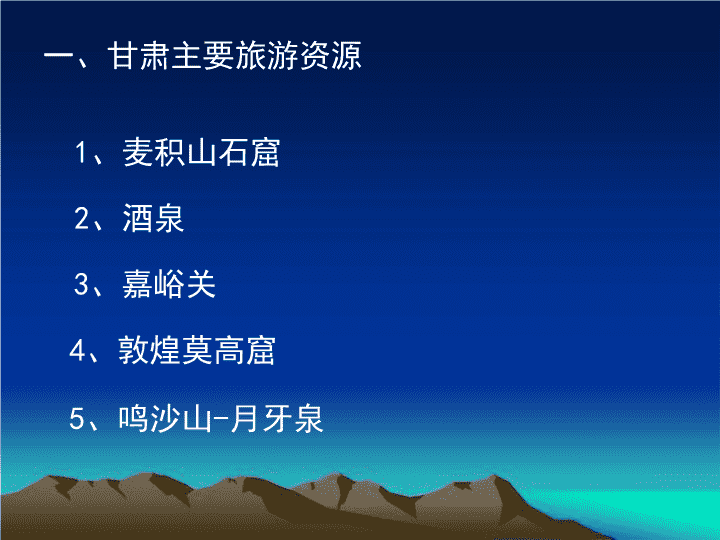 一、甘肃主要旅游资源

1、麦积山石窟

2、酒泉

3、嘉峪关

4、敦煌莫高窟

5、鸣沙山-月牙泉